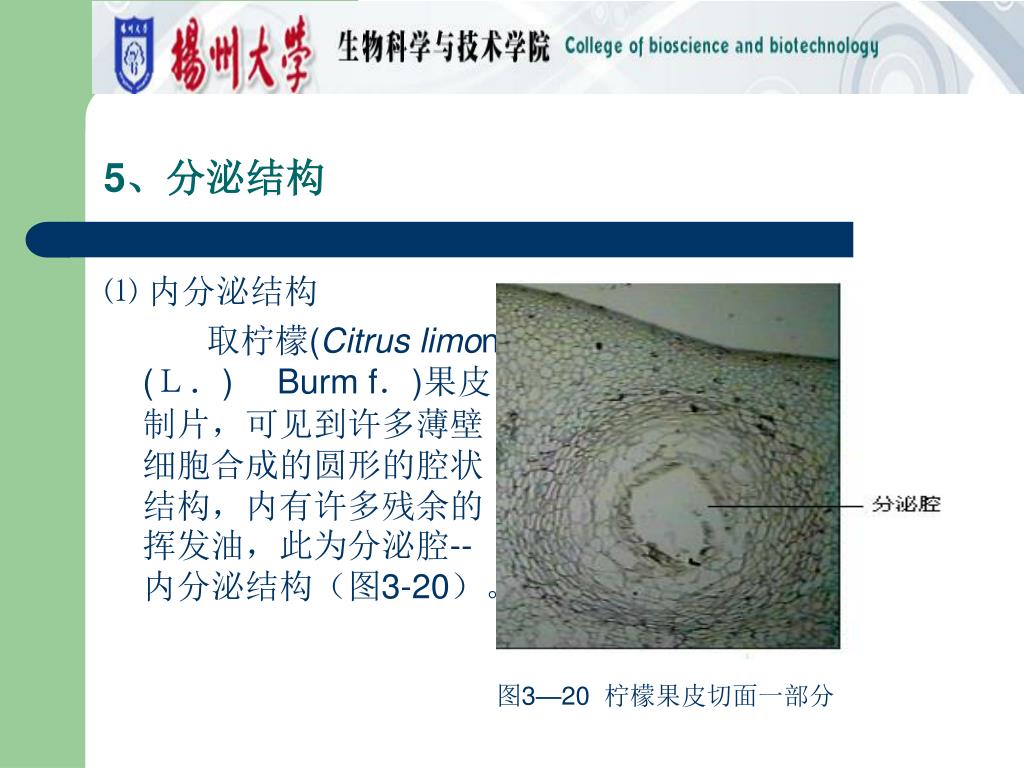 揚州大學 生物科学与技术学院 College of bioscience and biotechnology

5、分泌结构

⑴ 内分泌结构

取柠檬(Citrus limon (L.) Burm f. )果皮制片，可见到许多薄壁细胞合成的圆形的腔状结构，内有许多残余的挥发油，此为分泌腔--内分泌结构（图3-20）。

分泌腔

图3—20 柠檬果皮切面一部分